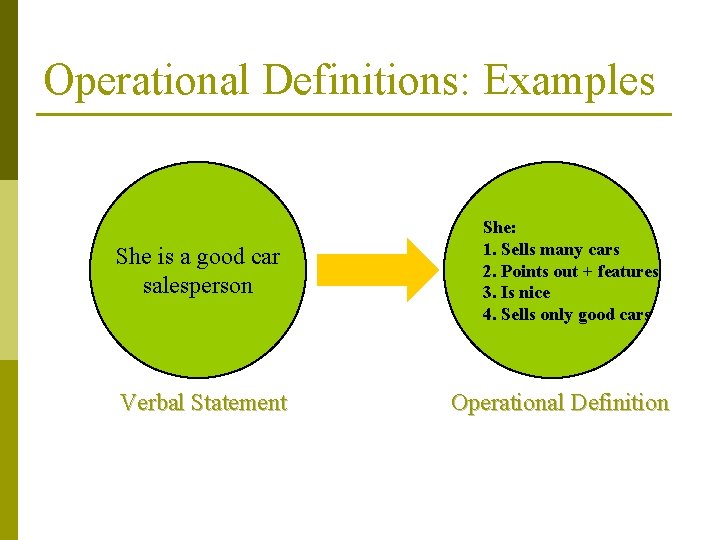 Operational Definitions: Examples

She is a good car salesperson

Verbal Statement

She:
1. Sells many cars
2. Points out + features
3. Is nice
4. Sells only good cars

Operational Definition